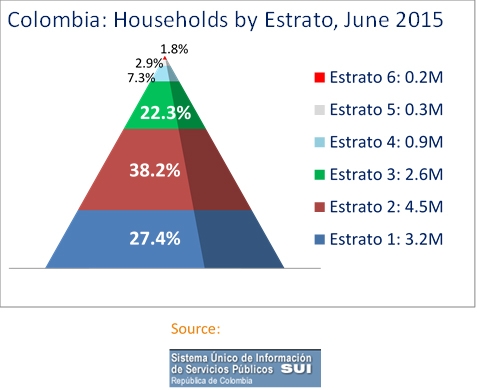 Colombia: Households by Estrato, June 2015

1.8%
2.9%
7.3%
22.3%
38.2%
27.4%

Estrato 6: 0.2M
Estrato 5: 0.3M
Estrato 4: 0.9M
Estrato 3: 2.6M
Estrato 2: 4.5M
Estrato 1: 3.2M

Source:

Sistema Único de Información de Servicios Públicos SUI
República de Colombia